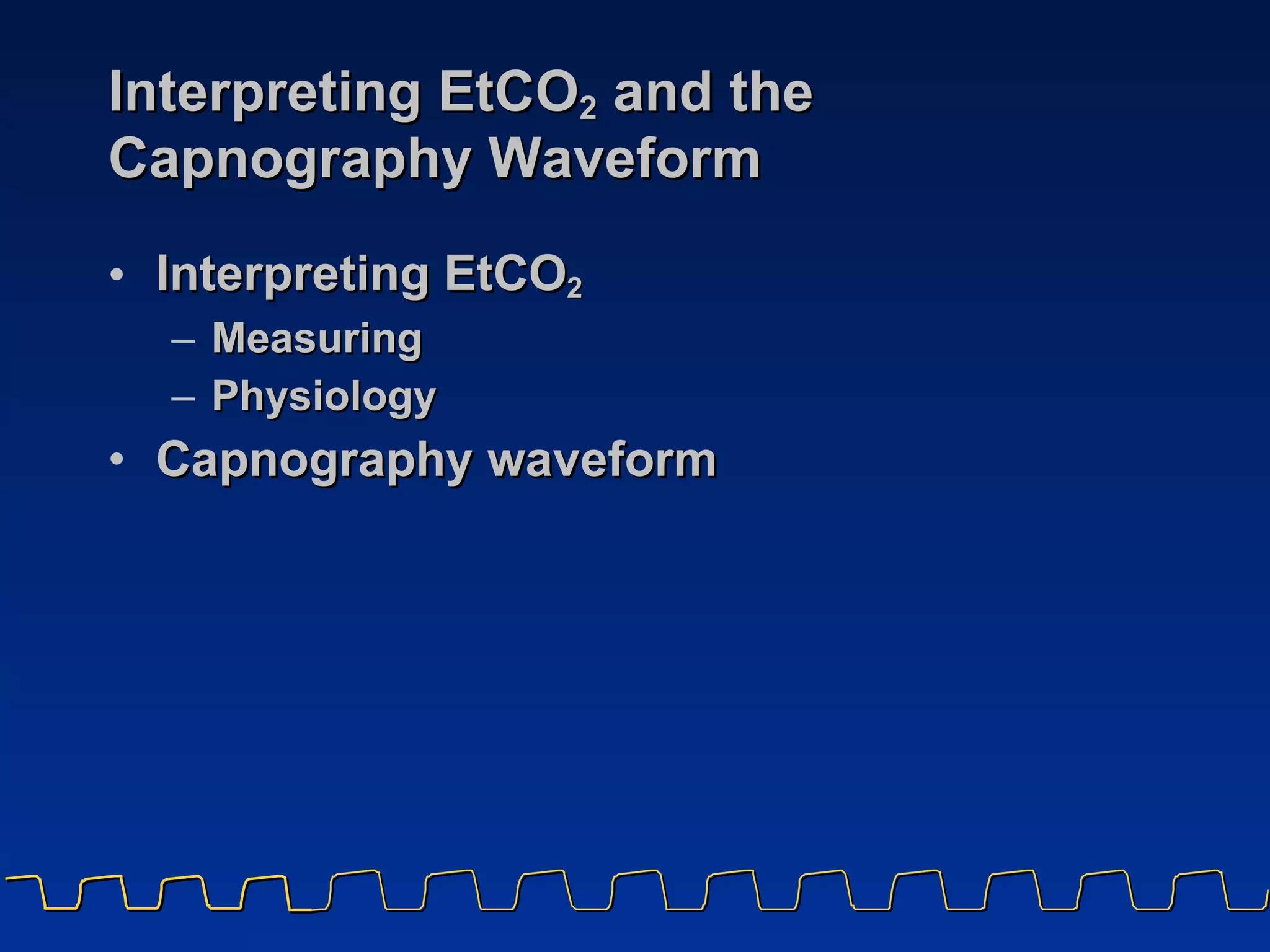 Interpreting $EtCO_2$ and the Capnography Waveform

• Interpreting $EtCO_2$
– Measuring
– Physiology
• Capnography waveform